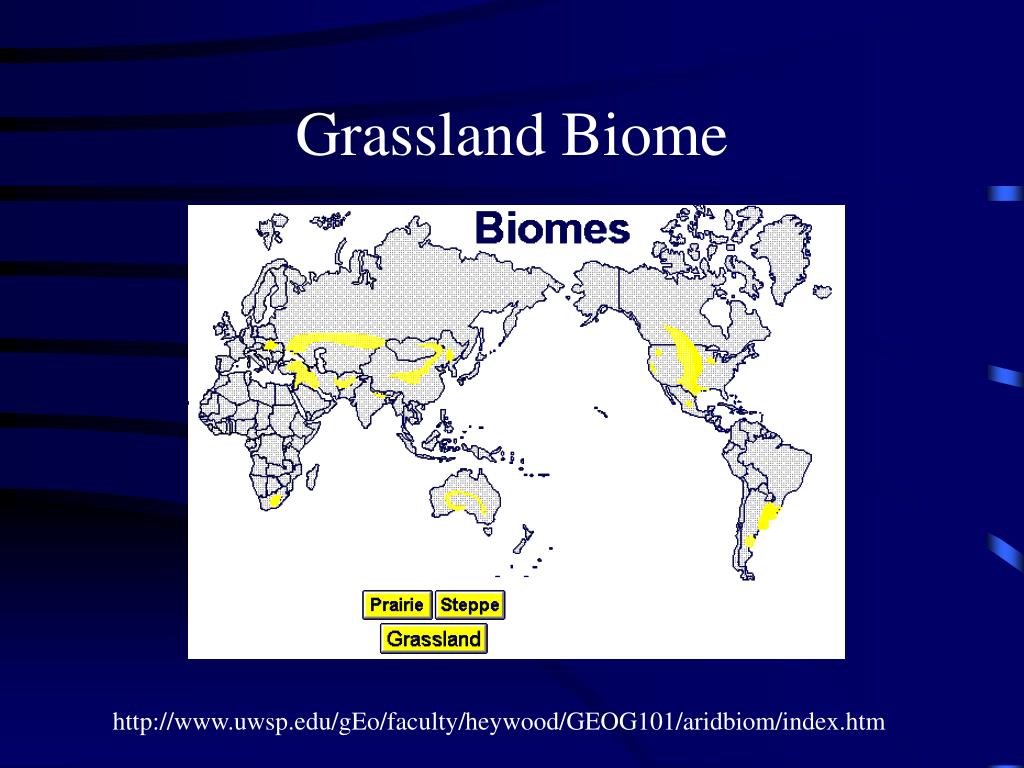 Grassland Biome

Biomes

Prairie Steppe

Grassland

http://www.uwsp.edu/gEo/faculty/heywood/GEOG101/aridbiom/index.htm